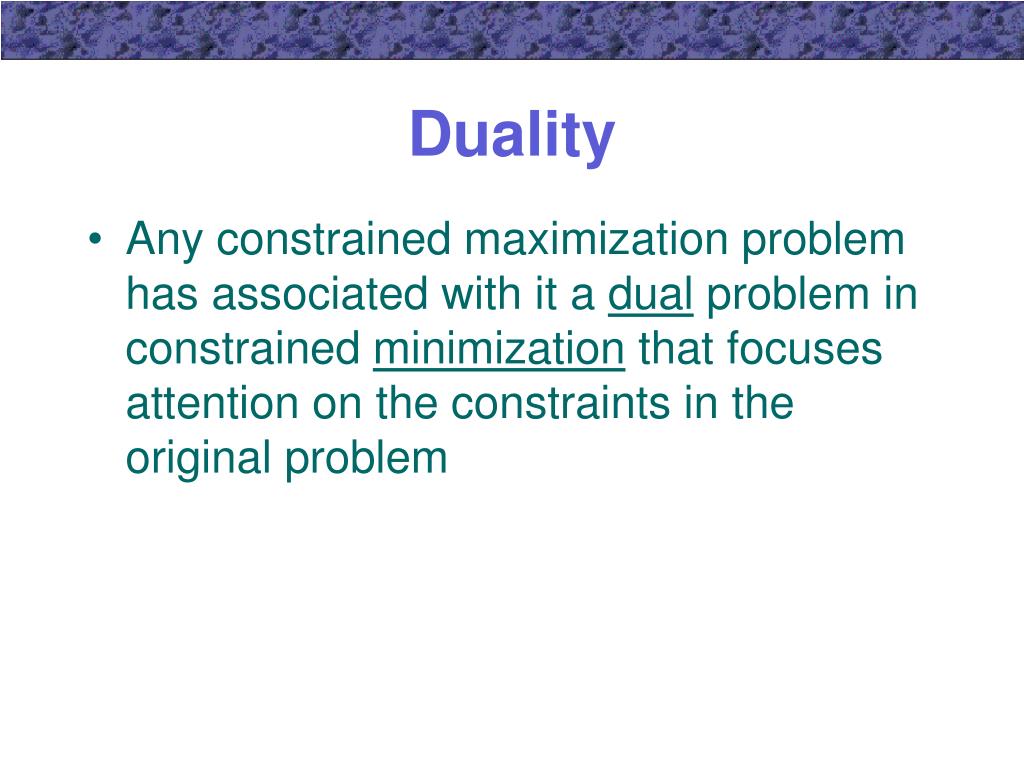 Duality

• Any constrained maximization problem has associated with it a dual problem in constrained minimization that focuses attention on the constraints in the original problem